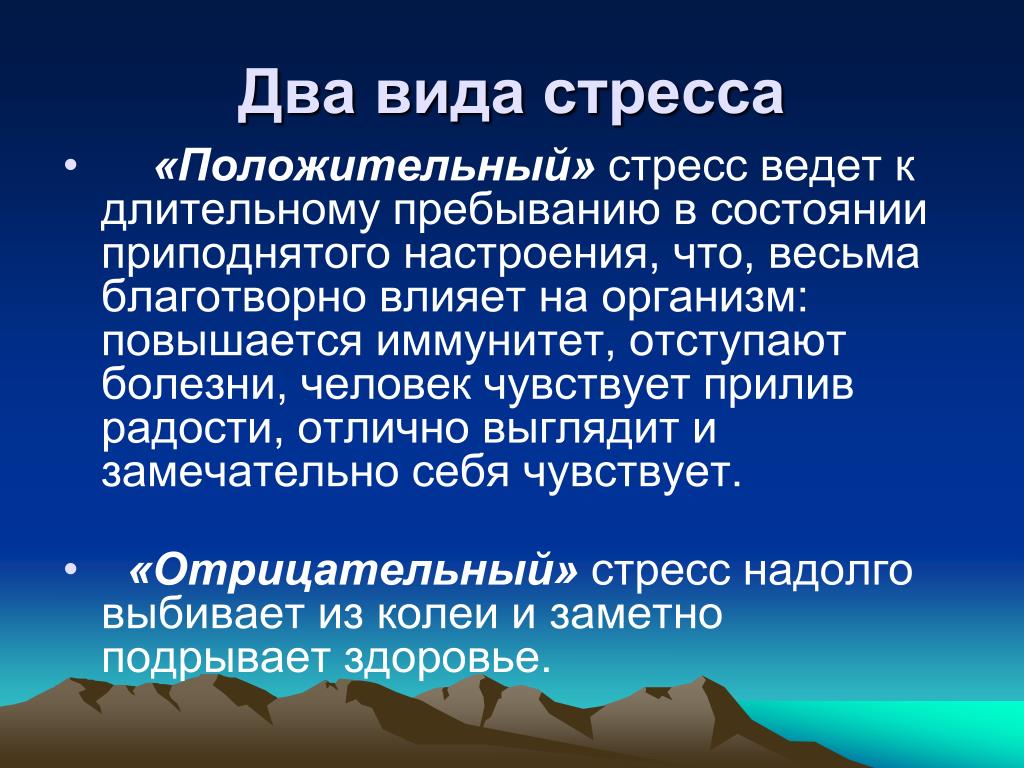 Два вида стресса

• «Положительный» стресс ведет к длительному пребыванию в состоянии приподнятого настроения, что, весьма благотворно влияет на организм: повышается иммунитет, отступают болезни, человек чувствует прилив радости, отлично выглядит и замечательно себя чувствует.

• «Отрицательный» стресс надолго выбивает из колеи и заметно подрывает здоровье.